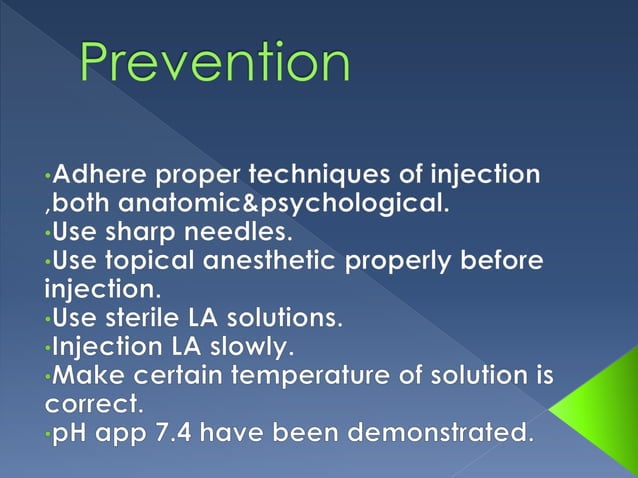 Prevention

•Adhere proper techniques of injection ,both anatomic&psychological.
•Use sharp needles.
•Use topical anesthetic properly before injection.
•Use sterile LA solutions.
•Injection LA slowly.
•Make certain temperature of solution is correct.
•pH app 7.4 have been demonstrated.